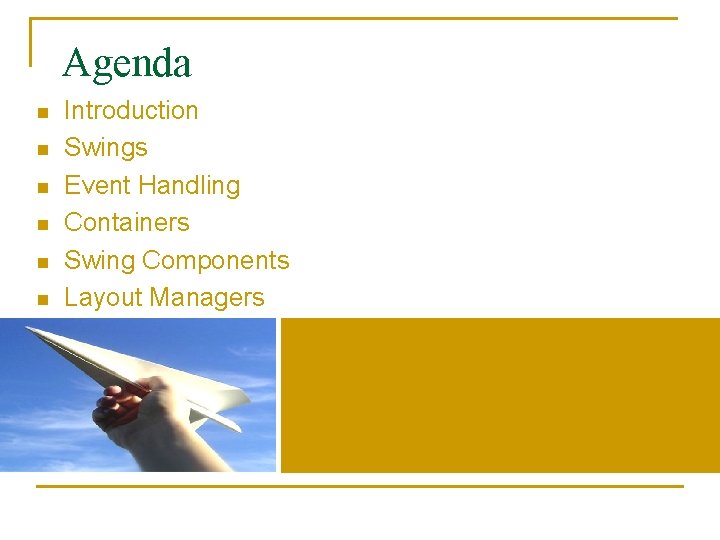 Agenda

- Introduction
- Swings
- Event Handling
- Containers
- Swing Components
- Layout Managers